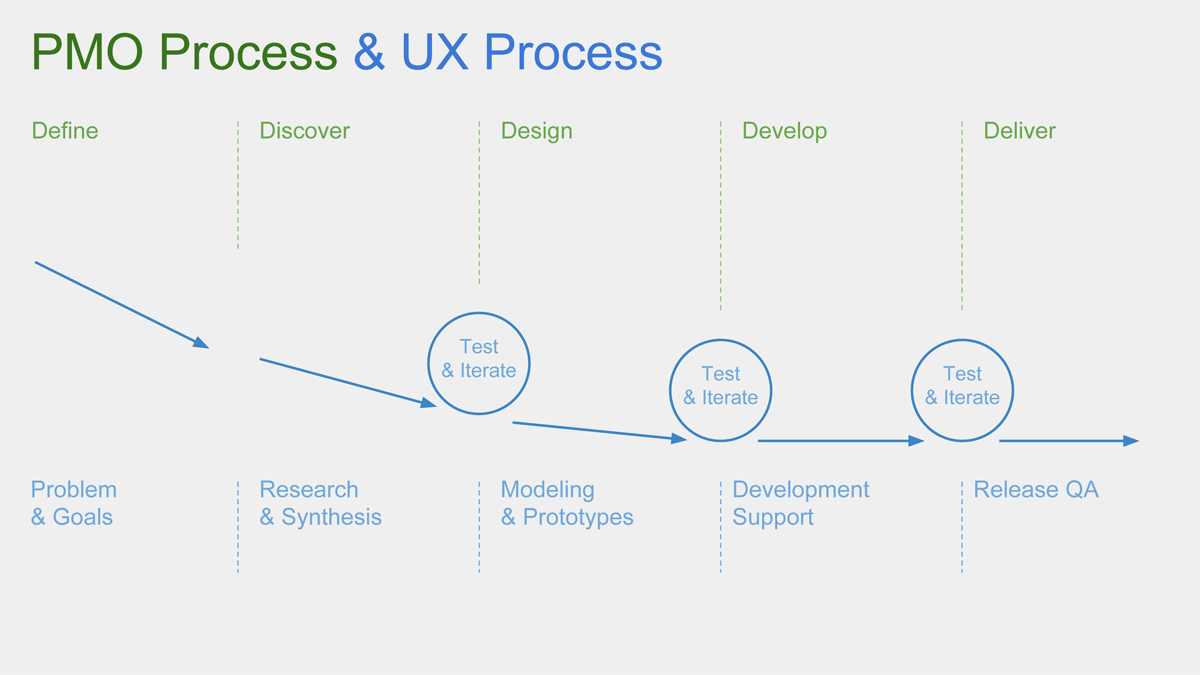 PMO Process & UX Process

Define

Discover

Design

Develop

Deliver

Test & Iterate

Test & Iterate

Test & Iterate

Problem & Goals

Research & Synthesis

Modeling & Prototypes

Development Support

Release QA